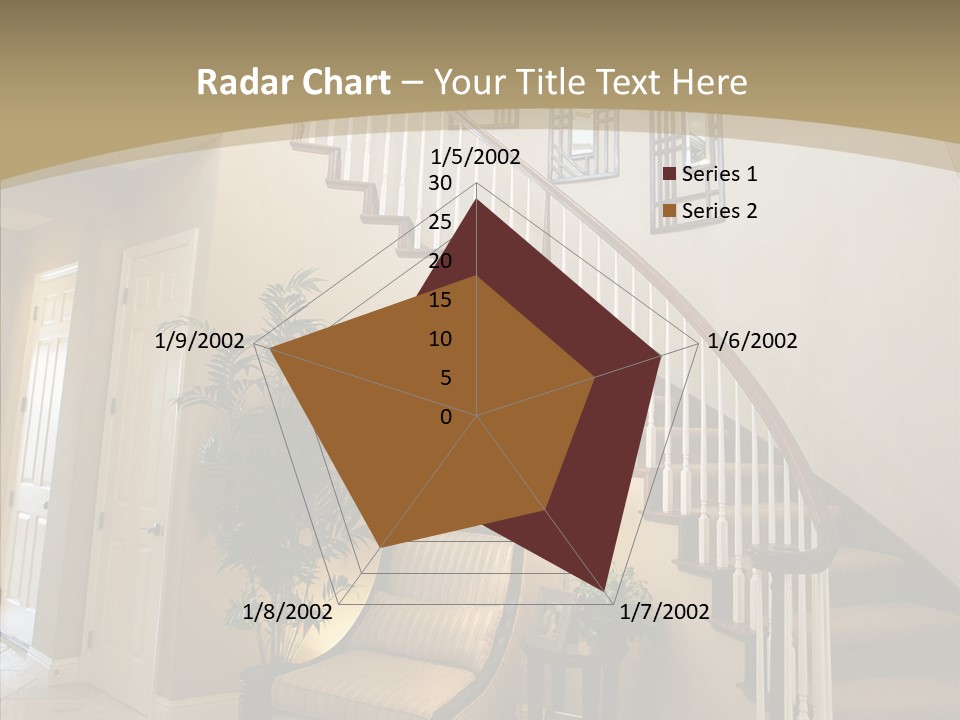 Radar Chart – Your Title Text Here

1/5/2002
30
25
20
15
10
5
0
1/6/2002
1/7/2002
1/8/2002
1/9/2002

Series 1
Series 2